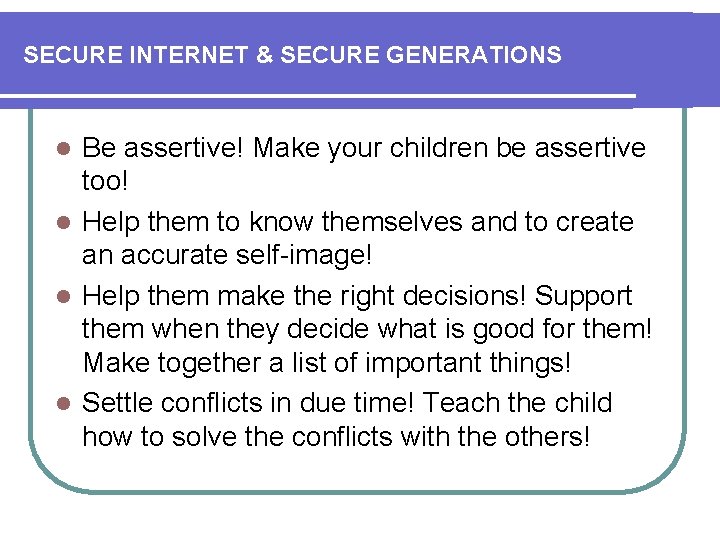 SECURE INTERNET & SECURE GENERATIONS

- Be assertive! Make your children be assertive too!
- Help them to know themselves and to create an accurate self-image!
- Help them make the right decisions! Support them when they decide what is good for them! Make together a list of important things!
- Settle conflicts in due time! Teach the child how to solve the conflicts with the others!